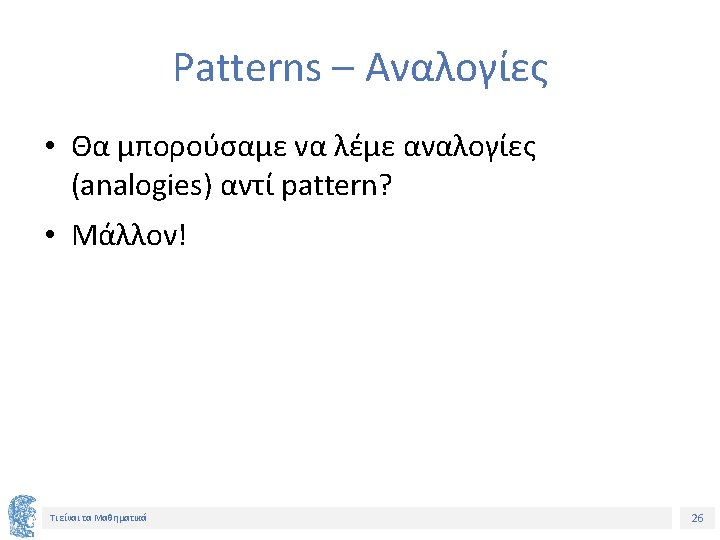 Patterns – Αναλογίες

• Θα μπορούσαμε να λέμε αναλογίες (analogies) αντί pattern?

• Μάλλον!

Τι είναι τα Μαθηματικά

26